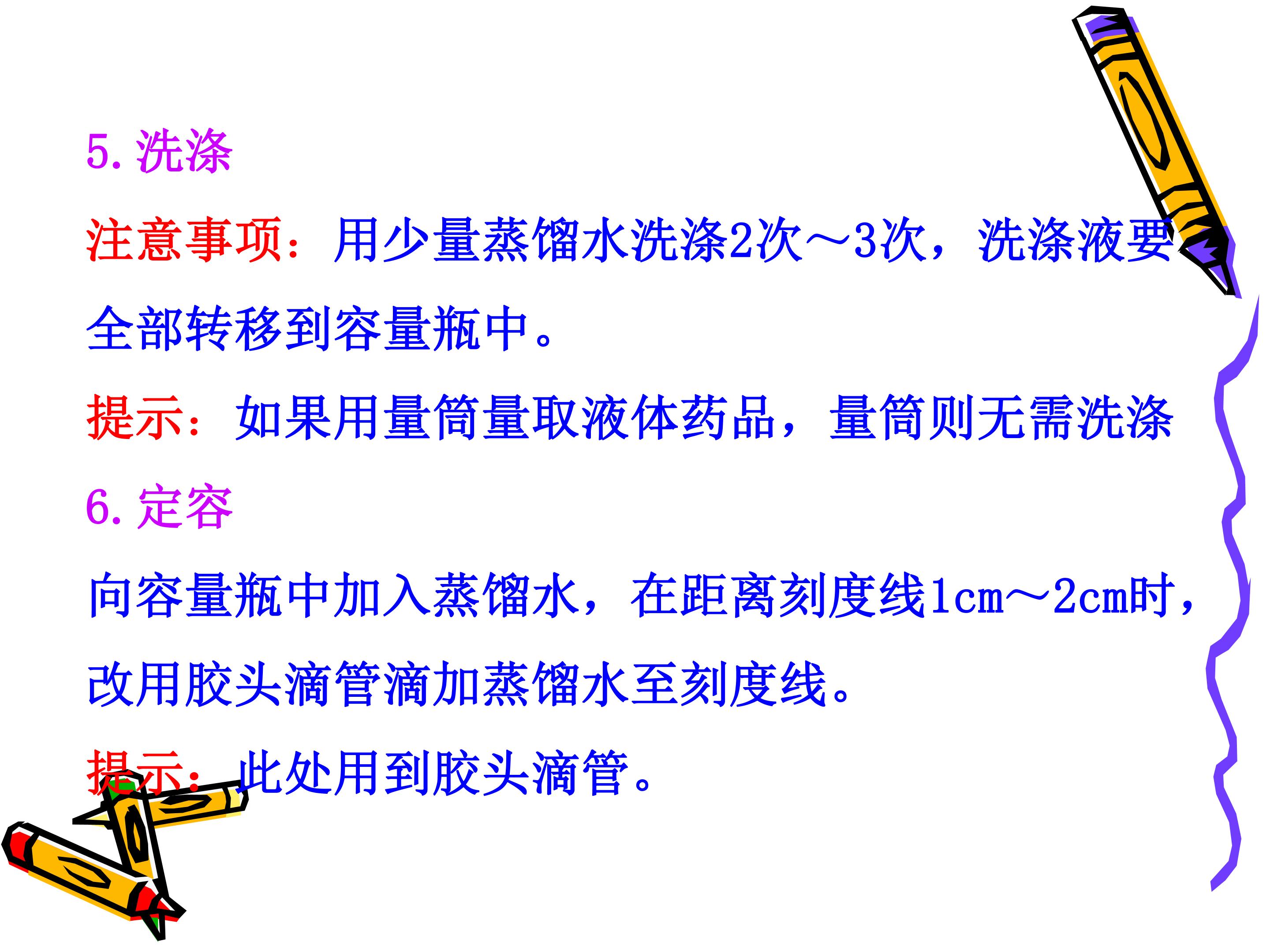 5. 洗涤

注意事项：用少量蒸馏水洗涤2次～3次，洗涤液要全部转移到容量瓶中。

提示：如果用量筒量取液体药品，量筒则无需洗涤

6. 定容

向容量瓶中加入蒸馏水，在距离刻度线1cm～2cm时，改用胶头滴管滴加蒸馏水至刻度线。

提示：此处用到胶头滴管。